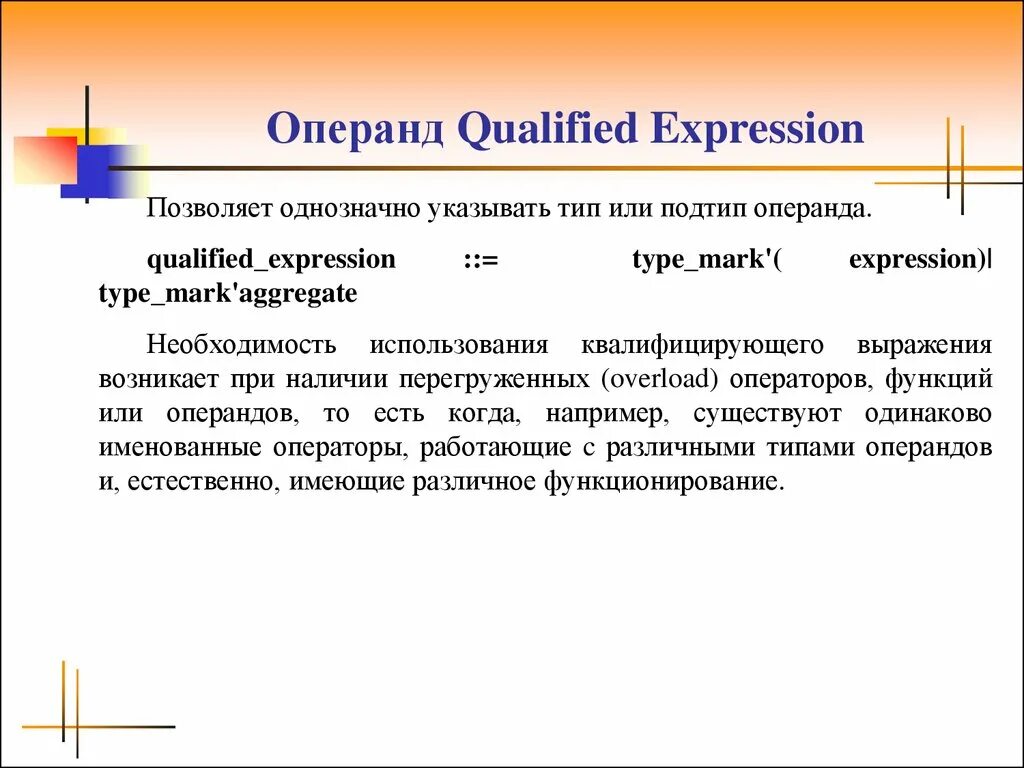 Операнд Qualified Expression

Позволяет однозначно указывать тип или подтип операнда.

qualified_expression ::= type_mark'( expression)| type_mark'aggregate

Необходимость использования квалифицирующего выражения возникает при наличии перегруженных (overload) операторов, функций или операндов, то есть когда, например, существуют одинаково именованные операторы, работающие с различными типами операндов и, естественно, имеющие различное функционирование.